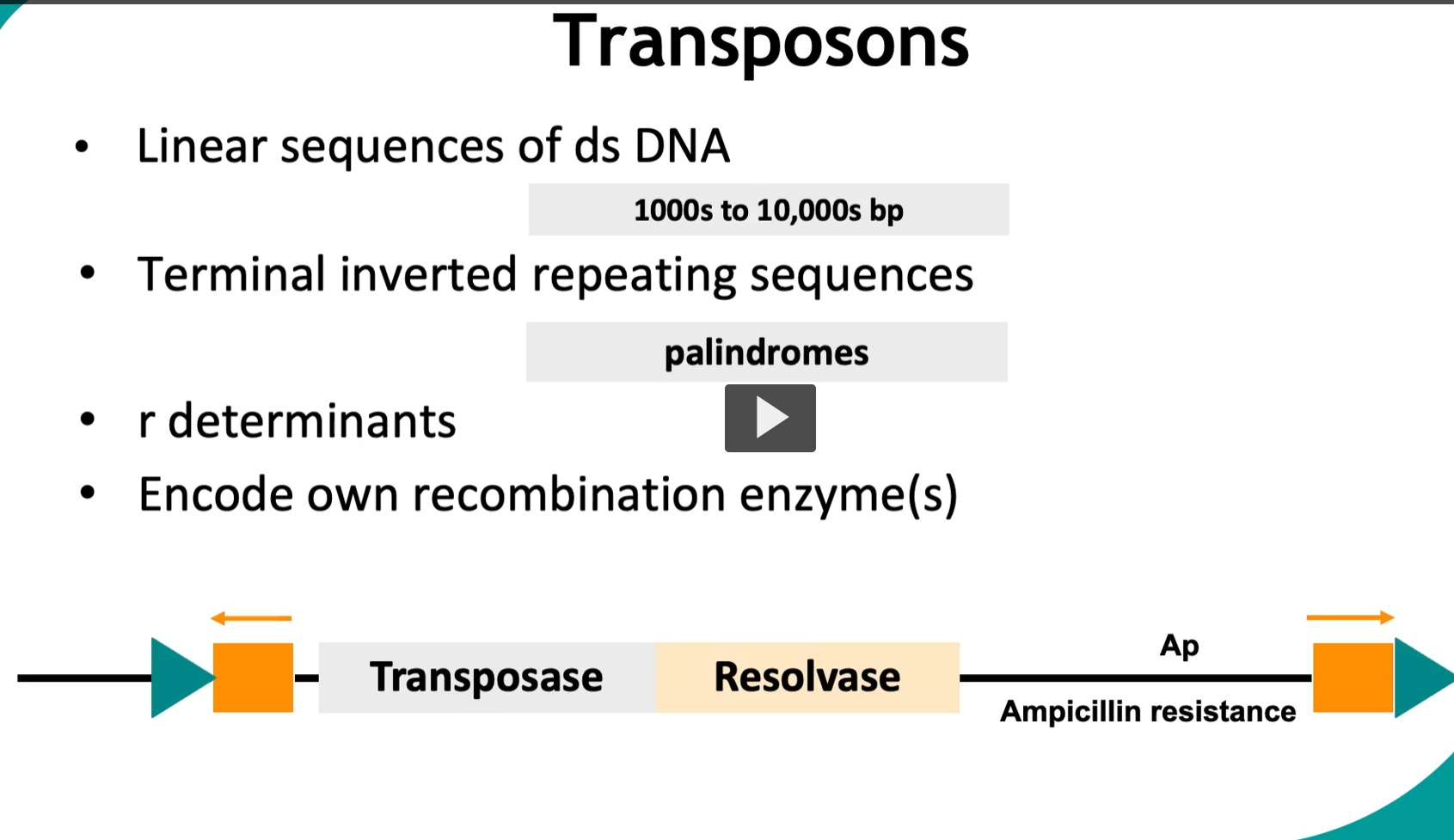 Transposons

• Linear sequences of ds DNA

1000s to 10,000s bp

• Terminal inverted repeating sequences

palindromes

• r determinants

• Encode own recombination enzyme(s)

Transposase

Resolvase

Ap

Ampicillin resistance